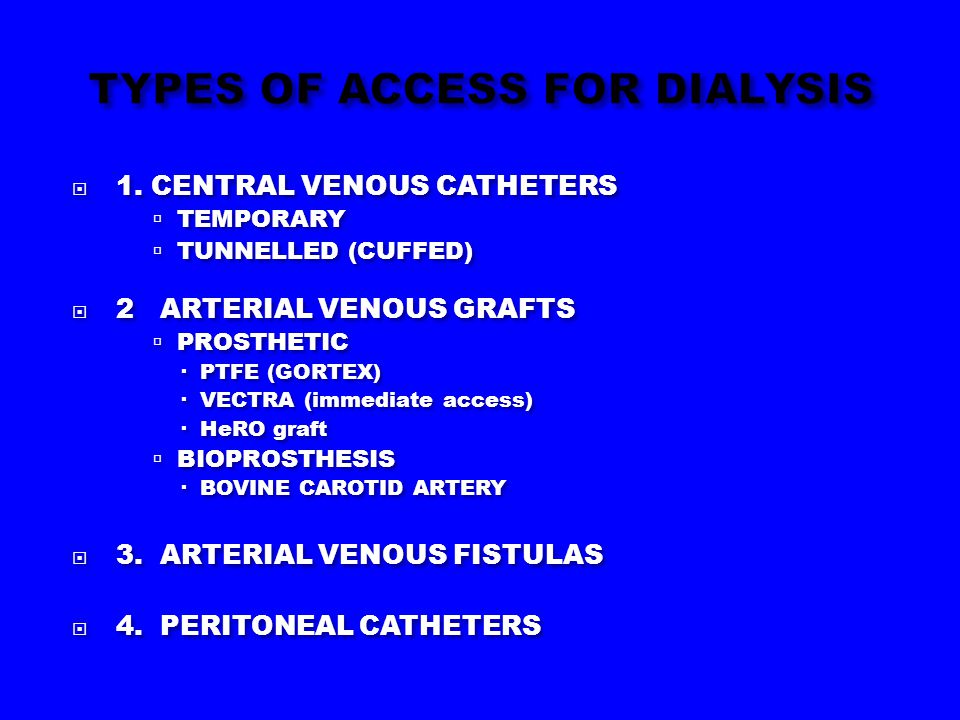 TYPES OF ACCESS FOR DIALYSIS

1. CENTRAL VENOUS CATHETERS
TEMPORARY
TUNNELLED (CUFFED)

2 ARTERIAL VENOUS GRAFTS
PROSTHETIC
PTFE (GORTEX)
VECTRA (immediate access)
HeRO graft
BIOPROSTHESIS
BOVINE CAROTID ARTERY

3. ARTERIAL VENOUS FISTULAS

4. PERITONEAL CATHETERS